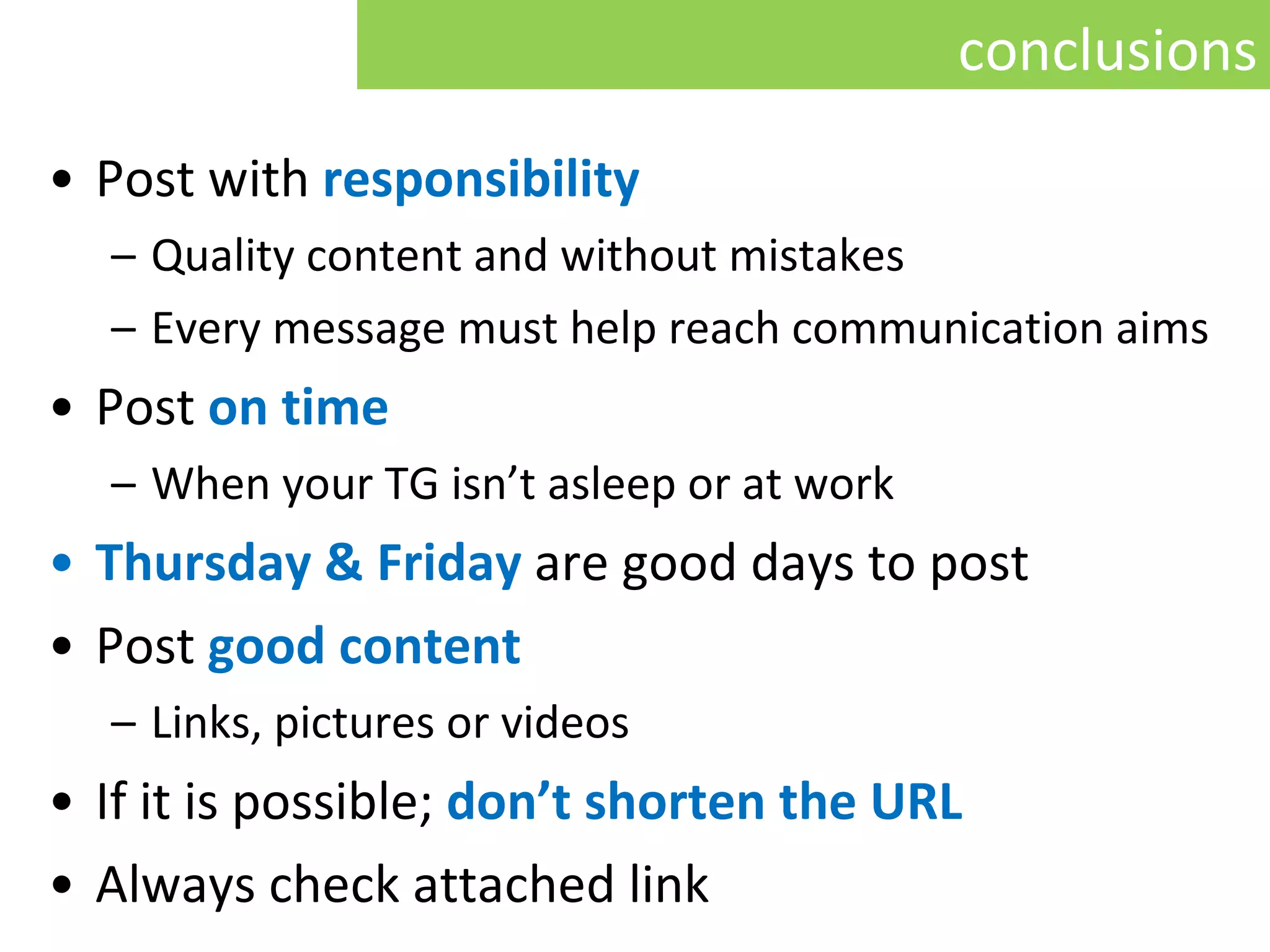 conclusions

• Post with responsibility
– Quality content and without mistakes
– Every message must help reach communication aims
• Post on time
– When your TG isn’t asleep or at work
• Thursday & Friday are good days to post
• Post good content
– Links, pictures or videos
• If it is possible; don’t shorten the URL
• Always check attached link